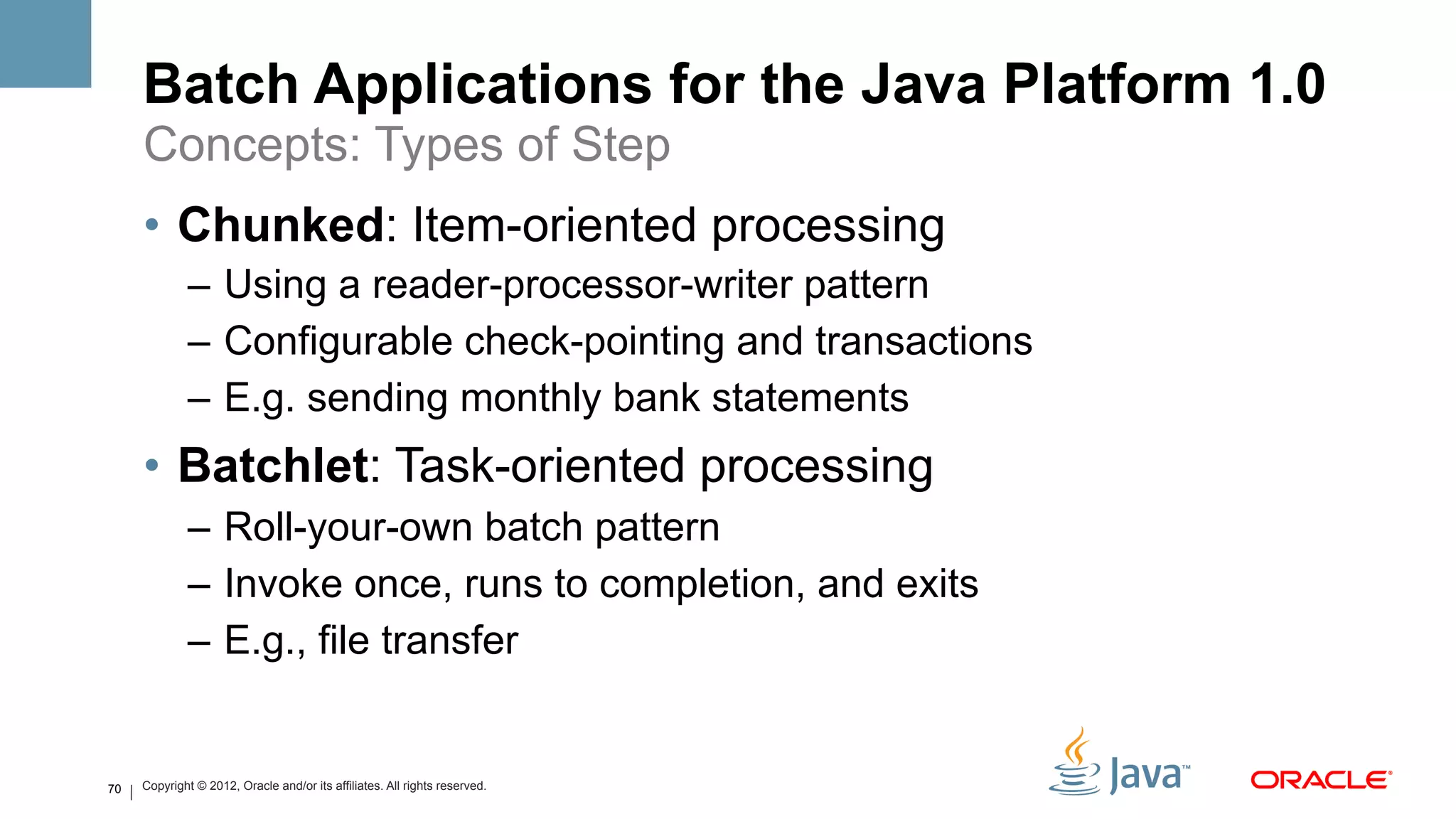 Batch Applications for the Java Platform 1.0
Concepts: Types of Step

• Chunked: Item-oriented processing
– Using a reader-processor-writer pattern
– Configurable check-pointing and transactions
– E.g. sending monthly bank statements

• Batchlet: Task-oriented processing
– Roll-your-own batch pattern
– Invoke once, runs to completion, and exits
– E.g., file transfer

70 | Copyright © 2012, Oracle and/or its affiliates. All rights reserved.

Java™ ORACLE®